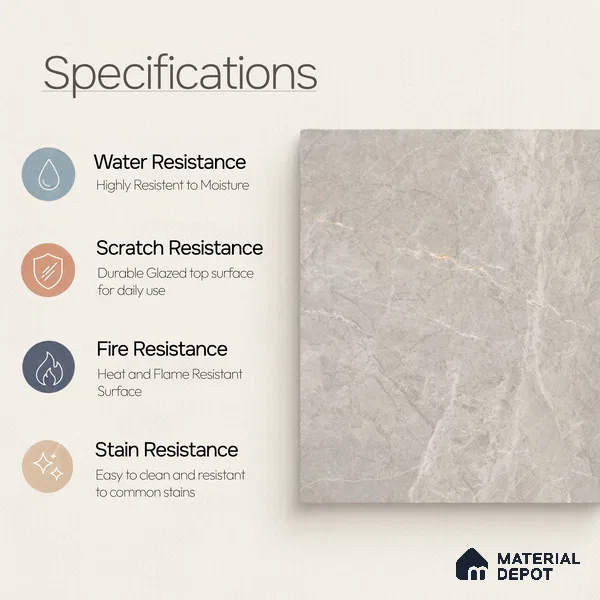 Specifications

Water Resistance
Highly Resistent to Moisture

Scratch Resistance
Durable Glazed top surface for daily use

Fire Resistance
Heat and Flame Resistant Surface

Stain Resistance
Easy to clean and resistant to common stains

MATERIAL DEPOT